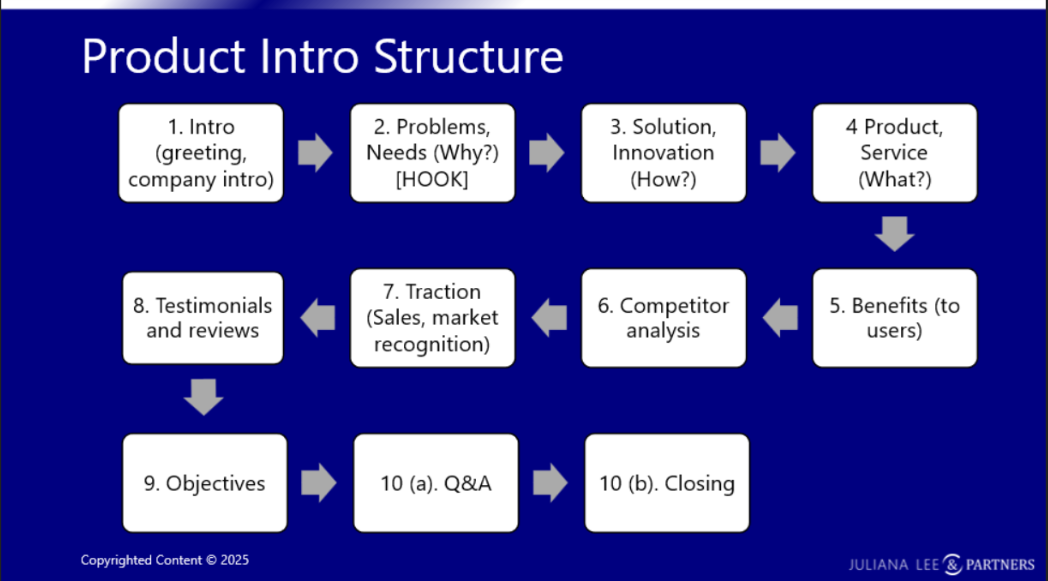 Product Intro Structure

1. Intro (greeting, company intro)

2. Problems, Needs (Why?) [HOOK]

3. Solution, Innovation (How?)

4 Product, Service (What?)

5. Benefits (to users)

6. Competitor analysis

7. Traction (Sales, market recognition)

8. Testimonials and reviews

9. Objectives

10 (a). Q&A

10 (b). Closing

Copyrighted Content © 2025

JULIANA LEE & PARTNERS